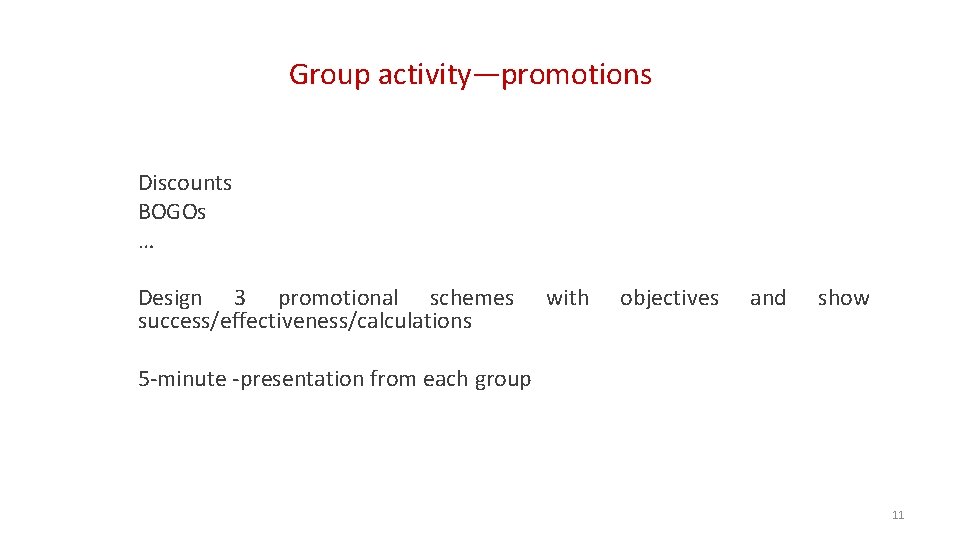 Group activity—promotions

Discounts
BOGOs
…

Design 3 promotional schemes with objectives and show success/effectiveness/calculations

5-minute -presentation from each group

11